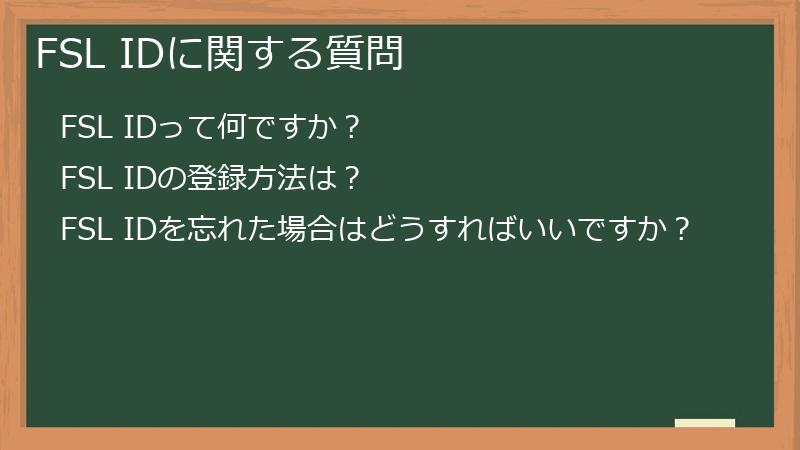 FSL IDに関する質問

FSL IDって何ですか？

FSL IDの登録方法は？

FSL IDを忘れた場合はどうすればいいですか？